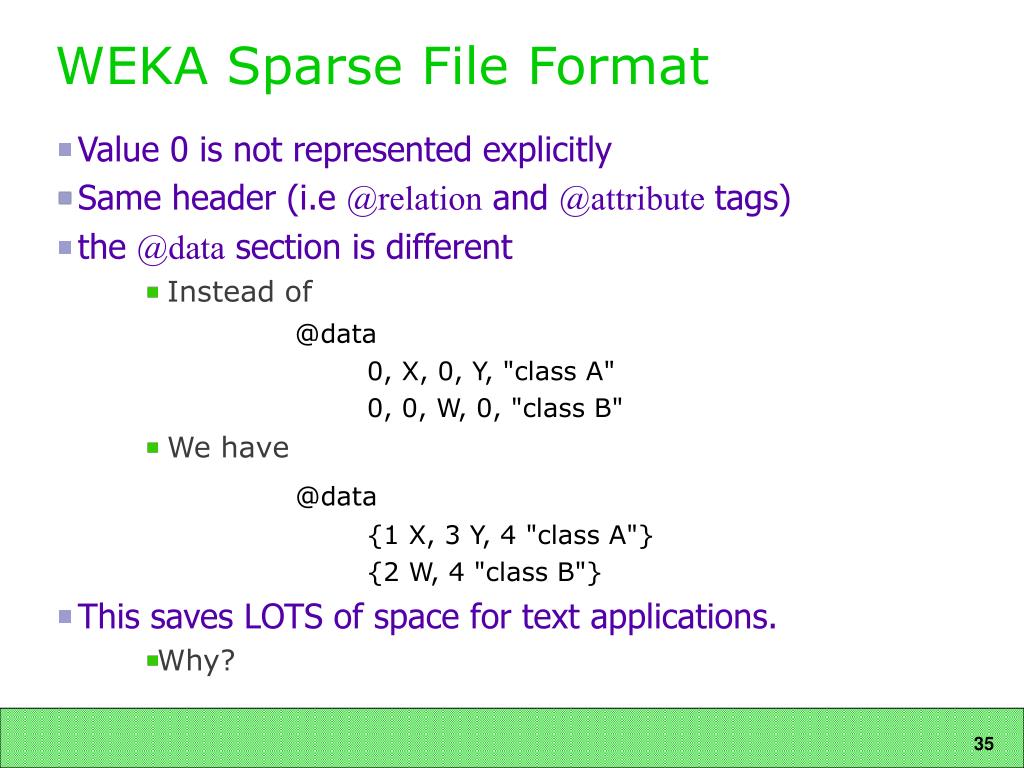 WEKA Sparse File Format

Value 0 is not represented explicitly

Same header (i.e @relation and @attribute tags)

the @data section is different

Instead of

@data
0, X, 0, Y, "class A"
0, 0, W, 0, "class B"

We have

@data
{1 X, 3 Y, 4 "class A"}
{2 W, 4 "class B"}

This saves LOTS of space for text applications.

Why?

35